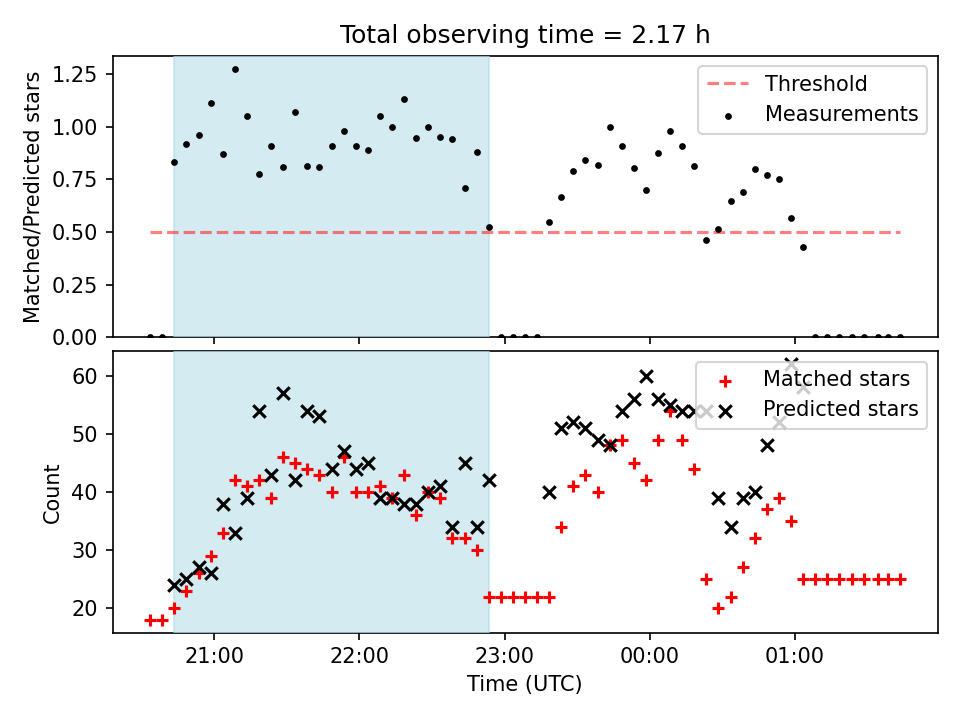 Total observing time = 2.17 h

Matched/Predicted stars

1.25
1.00
0.75
0.50
0.25
0.00

Threshold
Measurements

Count

60
50
40
30
20

Matched stars
Predicted stars

21:00
22:00
23:00
00:00
01:00

Time (UTC)